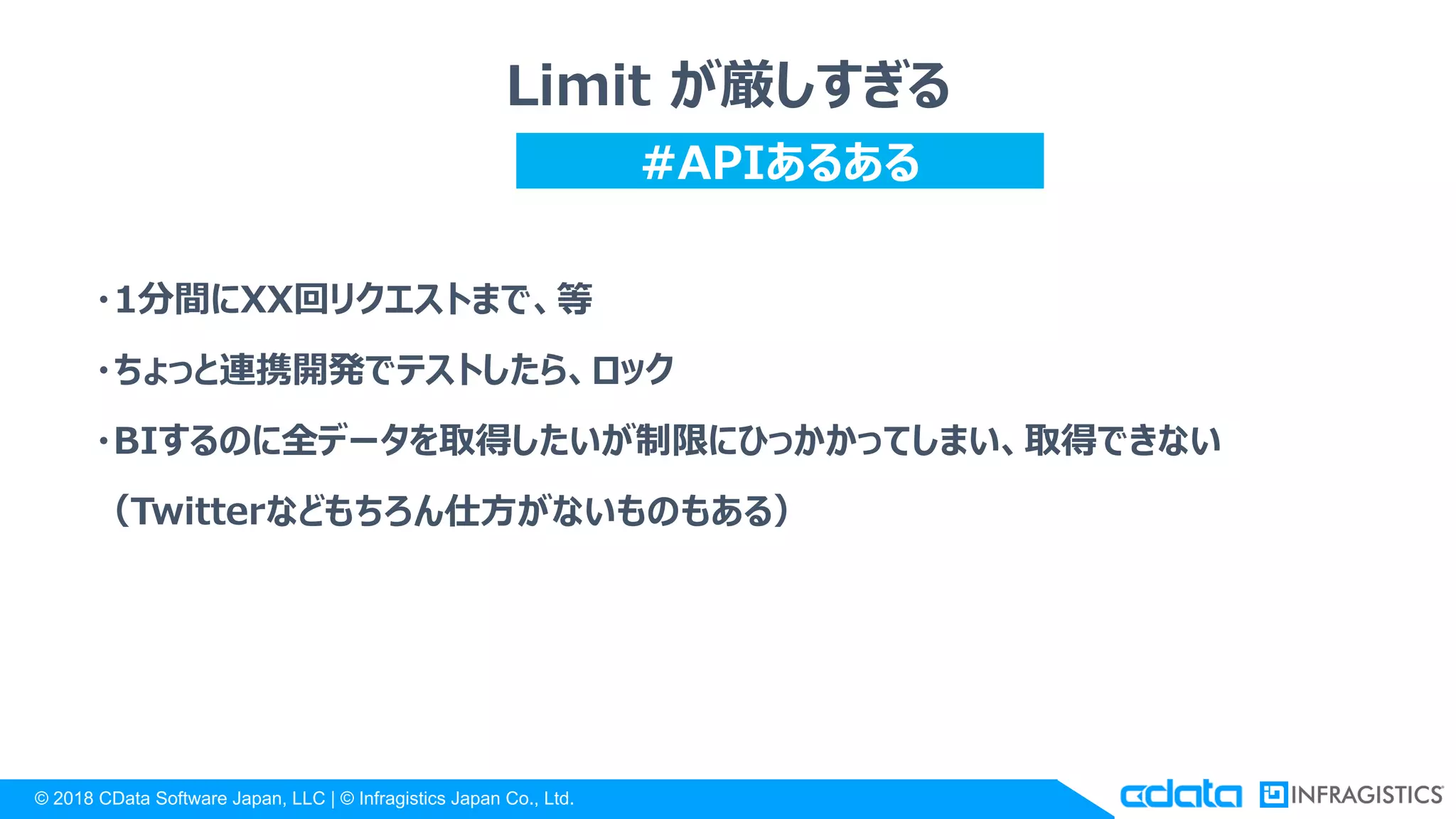 Limit が厳しすぎる

#APIあるある

・1分間にXX回リクエストまで、等

・ちょっと連携開発でテストしたら、ロック

・BIするのに全データを取得したいが制限にひっかかってしまい、取得できない
（Twitterなどもちろん仕方がないものもある）

© 2018 CData Software Japan, LLC | © Infragistics Japan Co., Ltd.

cdata INFRAGISTICS